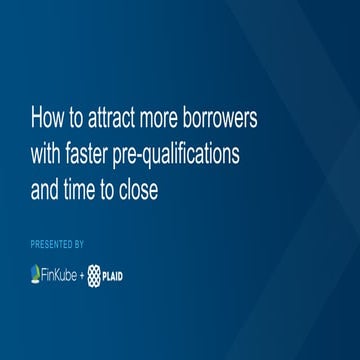 How to attract more borrowers with faster pre-qualifications and time to close

PRESENTED BY

FinKube + PLAID